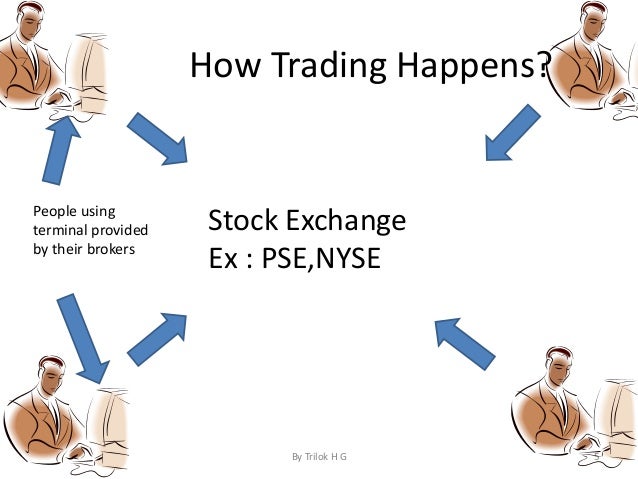 How Trading Happens?

People using terminal provided by their brokers

Stock Exchange
Ex : PSE,NYSE

By Trilok H G